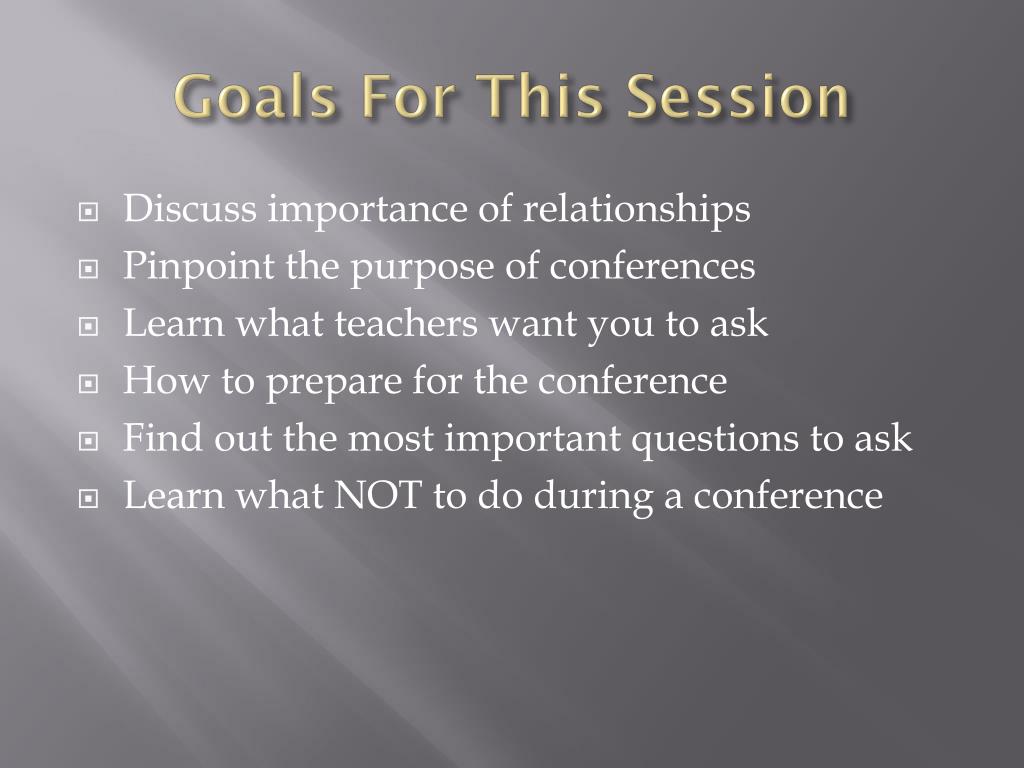 Goals For This Session

- Discuss importance of relationships
- Pinpoint the purpose of conferences
- Learn what teachers want you to ask
- How to prepare for the conference
- Find out the most important questions to ask
- Learn what NOT to do during a conference